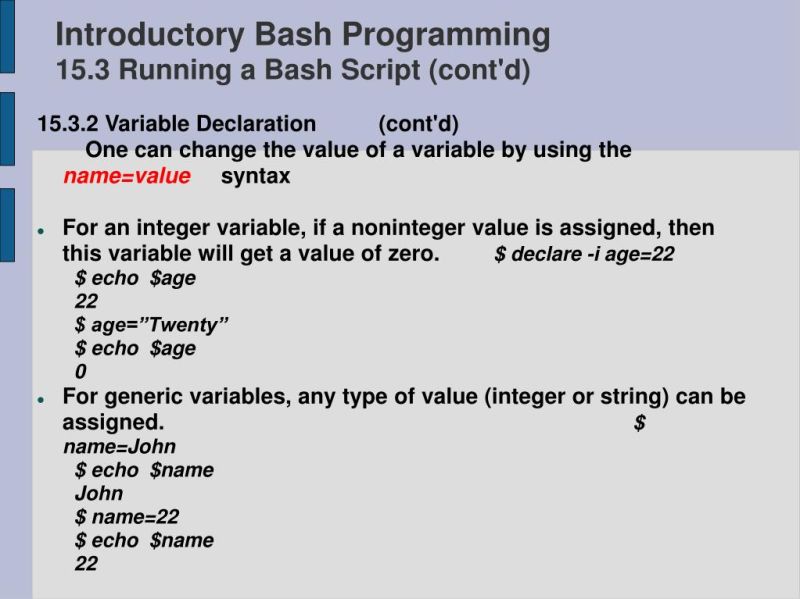 Introductory Bash Programming
15.3 Running a Bash Script (cont'd)

15.3.2 Variable Declaration (cont'd)
One can change the value of a variable by using the name=value syntax

• For an integer variable, if a noninteger value is assigned, then this variable will get a value of zero. $ declare -i age=22
$ echo $age
22
$ age="Twenty"
$ echo $age
0
• For generic variables, any type of value (integer or string) can be assigned. $ name=John
$ echo $name
John
$ name=22
$ echo $name
22